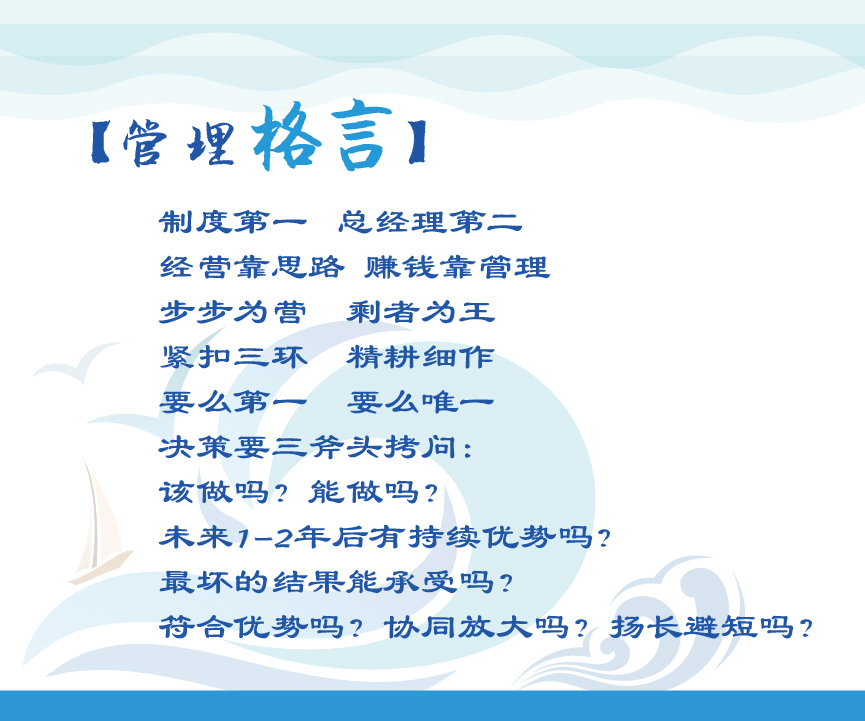 【管理格言】

制度第一　总经理第二
经营靠思路 赚钱靠管理
步步为营　剩者为王
紧扣三环　精耕细作
要么第一　要么唯一
决策要三斧头拷问：
该做吗？能做吗？
未来1-2年后有持续优势吗？
最坏的结果能承受吗？
符合优势吗？协同放大吗？扬长避短吗？